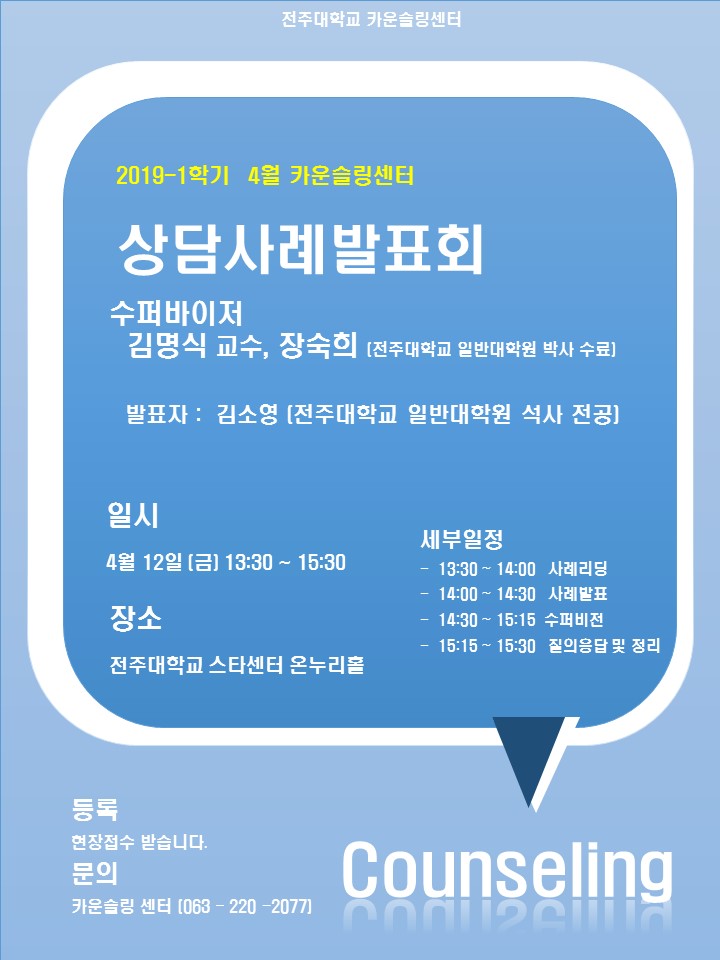 전주대학교 카운슬링센터

2019-1학기 4월 카운슬링센터

상담사례발표회

수퍼바이저
김명식 교수, 장숙희 (전주대학교 일반대학원 박사 수료)

발표자 : 김소영 (전주대학교 일반대학원 석사 전공)

일시

4월 12일 (금) 13:30 ~ 15:30

장소

전주대학교 스타센터 온누리홀

세부일정

- 13:30 ~ 14:00 사례리딩
- 14:00 ~ 14:30 사례발표
- 14:30 ~ 15:15 수퍼비전
- 15:15 ~ 15:30 질의응답 및 정리

등록

현장접수 받습니다.

문의

카운슬링 센터 (063 - 220 -2077)

Counseling